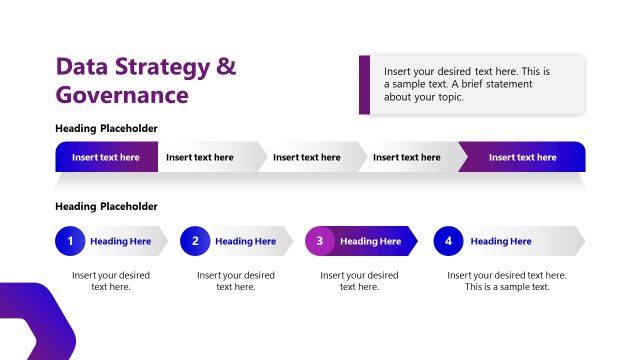 Data Strategy & Governance

Insert your desired text here. This is a sample text. A brief statement about your topic.

Heading Placeholder

Insert text here
Insert text here
Insert text here
Insert text here
Insert text here

Heading Placeholder

1 Heading Here
Insert your desired text here.

2 Heading Here
Insert your desired text here.

3 Heading Here
Insert your desired text here.

4 Heading Here
Insert your desired text here. This is a sample text.